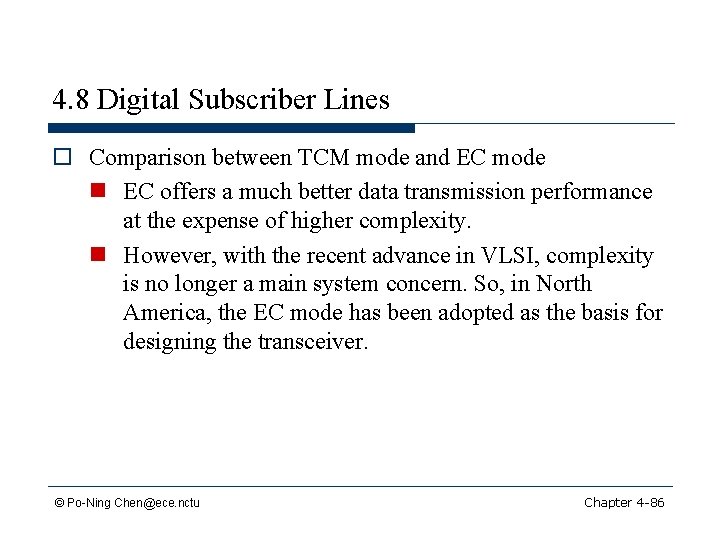 4.8 Digital Subscriber Lines

Comparison between TCM mode and EC mode

EC offers a much better data transmission performance at the expense of higher complexity.

However, with the recent advance in VLSI, complexity is no longer a main system concern. So, in North America, the EC mode has been adopted as the basis for designing the transceiver.

© Po-Ning Chen@ece.nctu

Chapter 4-86